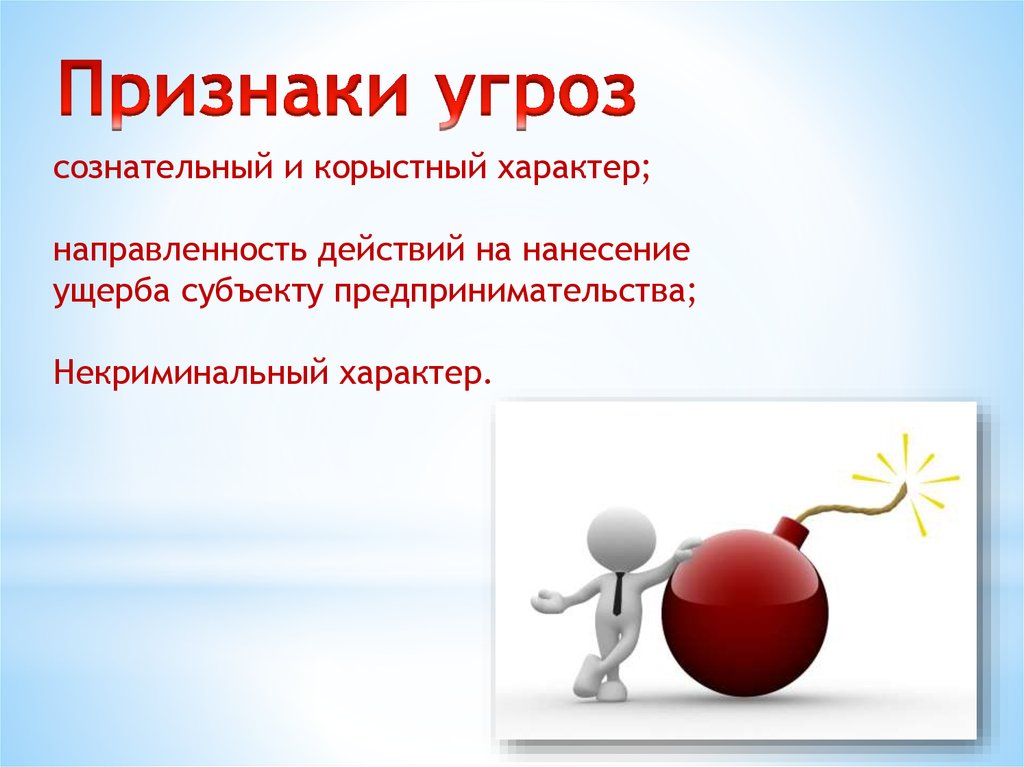 Признаки угроз

сознательный и корыстный характер;

направленность действий на нанесение ущерба субъекту предпринимательства;

Некриминальный характер.